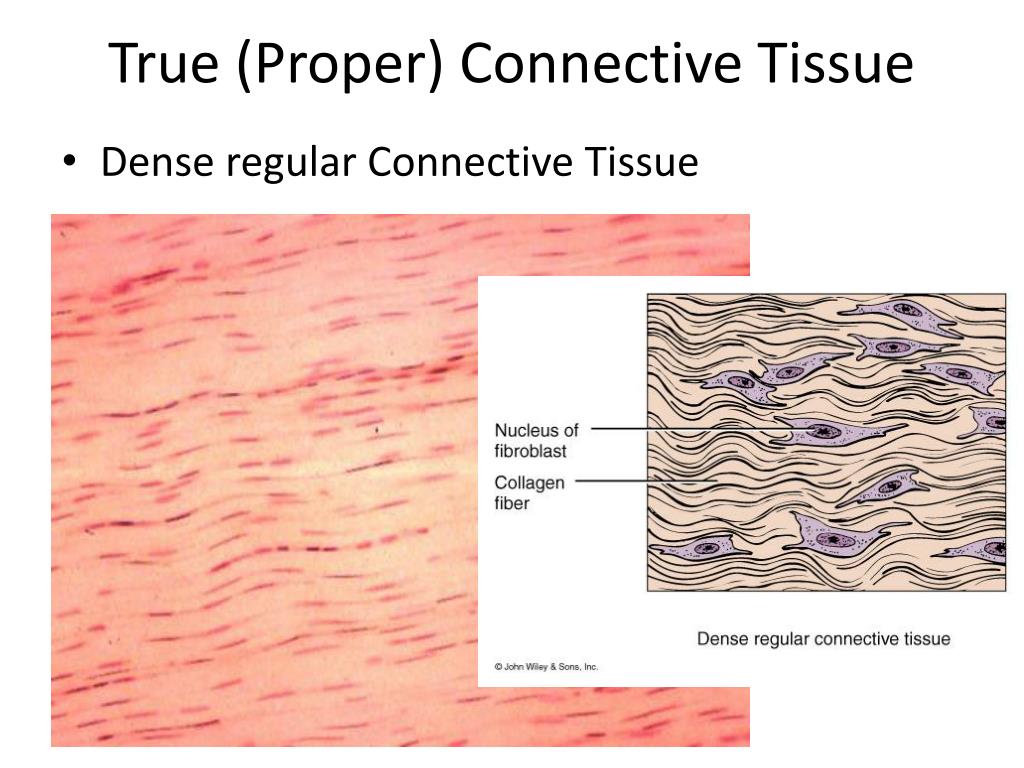 True (Proper) Connective Tissue

• Dense regular Connective Tissue

Nucleus of fibroblast

Collagen fiber

Dense regular connective tissue

© John Wiley & Sons, Inc.